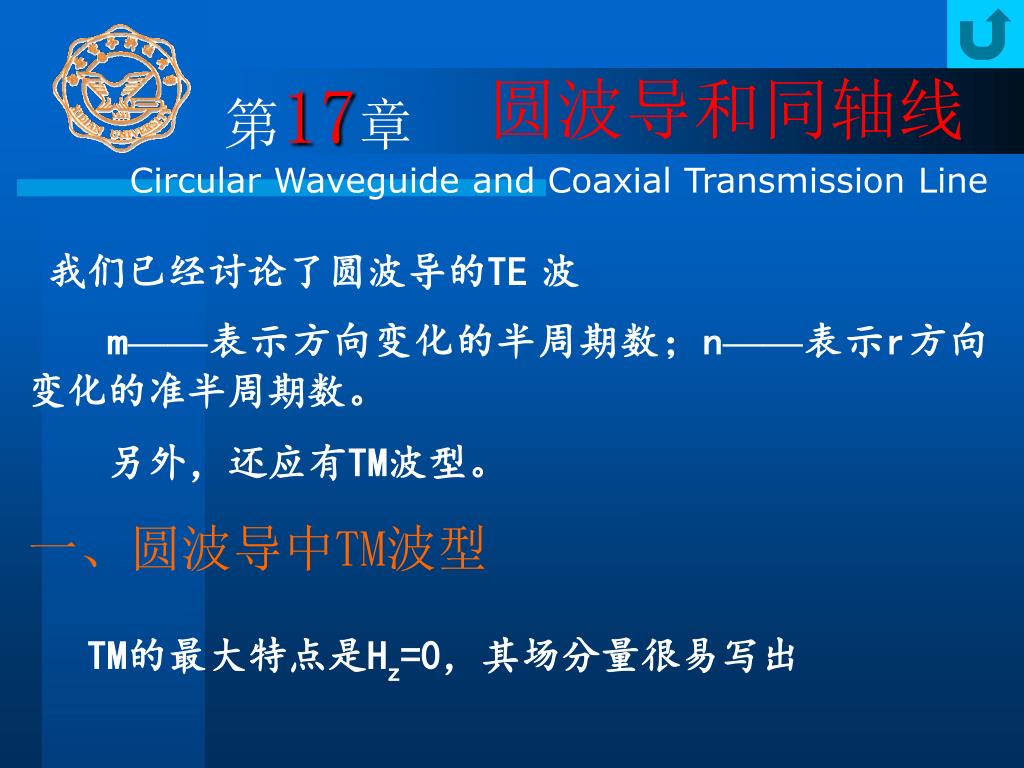 第17章　圆波导和同轴线

Circular Waveguide and Coaxial Transmission Line

我们已经讨论了圆波导的TE 波

m——表示方向变化的半周期数；n——表示r方向变化的准半周期数。

另外，还应有TM波型。

一、圆波导中TM波型

TM的最大特点是$H_z=0$，其场分量很易写出